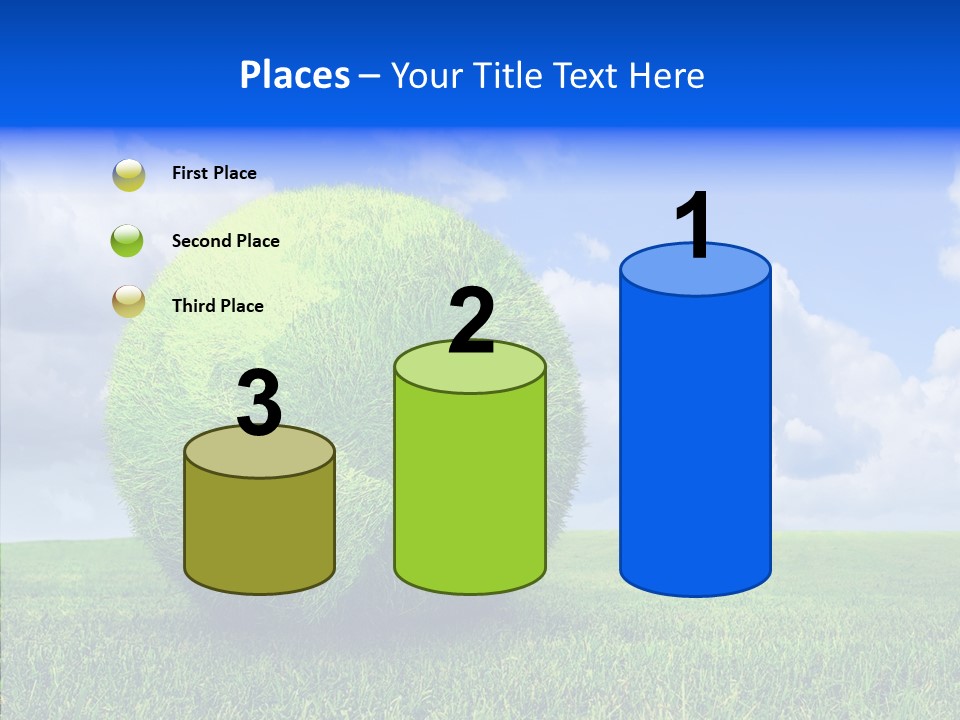 Places – Your Title Text Here

First Place

Second Place

Third Place

3

2

1